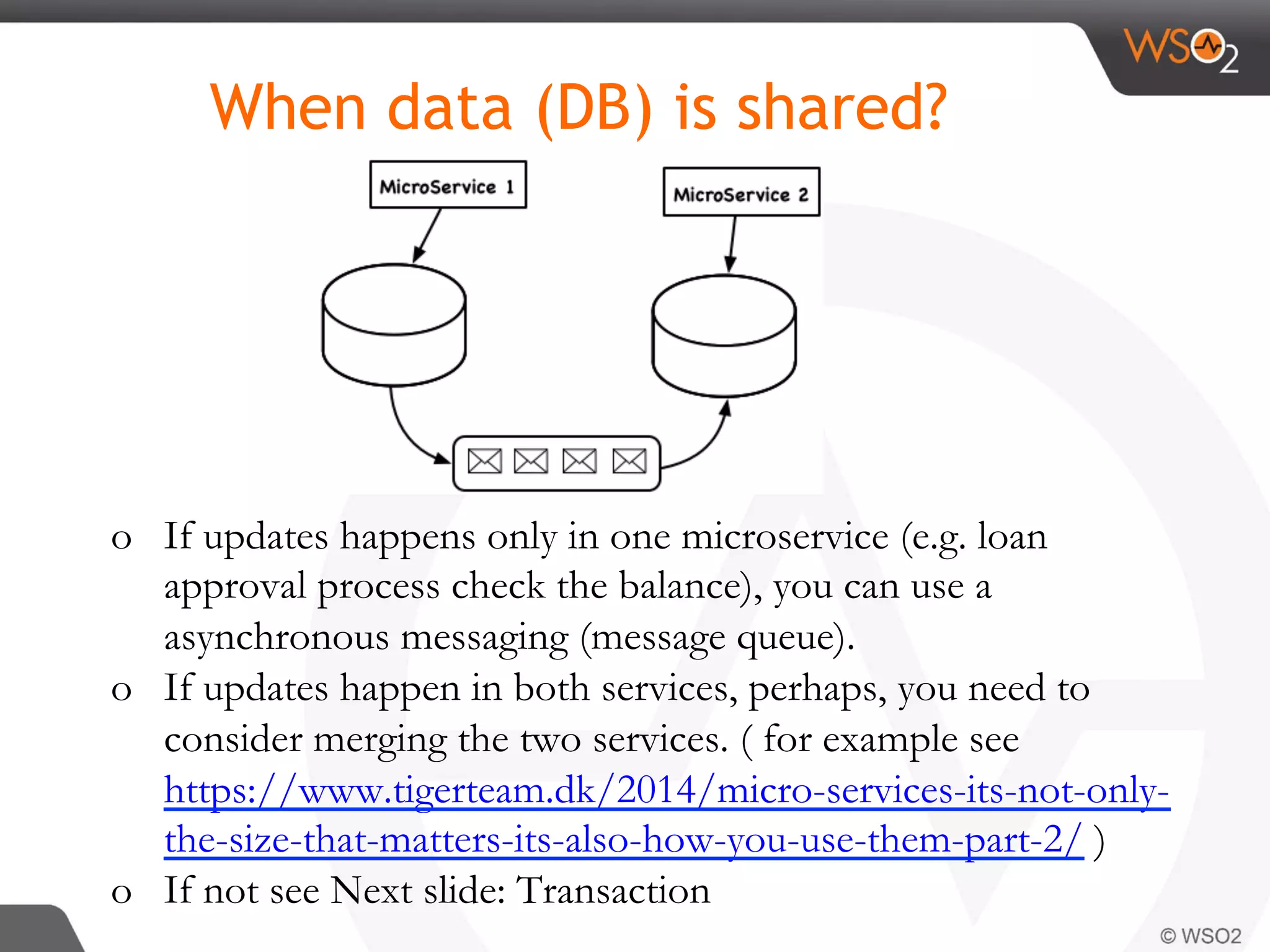 WSO2

When data (DB) is shared?

MicroService 1

MicroService 2

o If updates happens only in one microservice (e.g. loan approval process check the balance), you can use a asynchronous messaging (message queue).

o If updates happen in both services, perhaps, you need to consider merging the two services. ( for example see https://www.tigerteam.dk/2014/micro-services-its-not-only-the-size-that-matters-its-also-how-you-use-them-part-2/ )

o If not see Next slide: Transaction

© WSO2